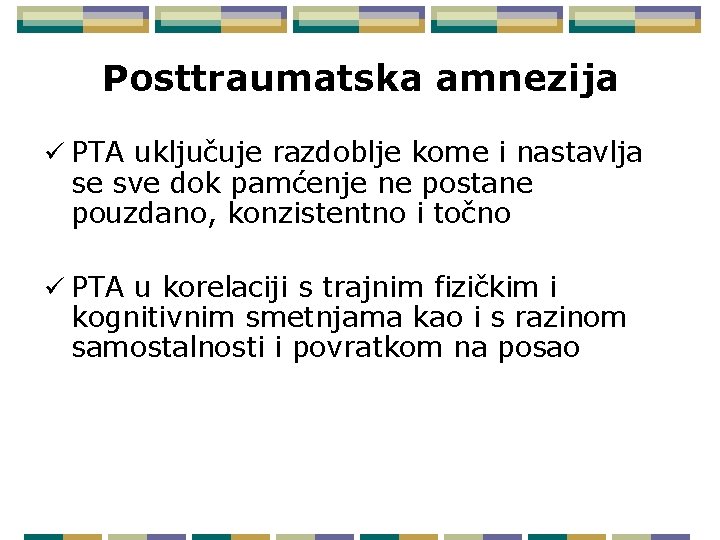 Posttraumatska amnezija

✓ PTA uključuje razdoblje kome i nastavlja se sve dok pamćenje ne postane pouzdano, konzistentno i točno

✓ PTA u korelaciji s trajnim fizičkim i kognitivnim smetnjama kao i s razinom samostalnosti i povratkom na posao